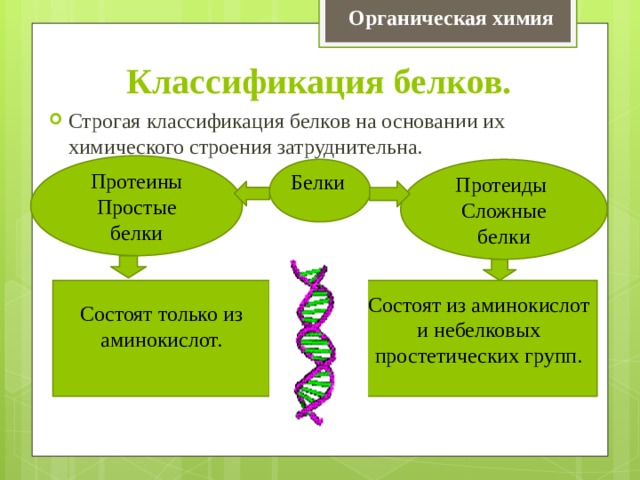 Органическая химия

Классификация белков.

Строгая классификация белков на основании их химического строения затруднительна.

Протеины Простые белки

Белки

Протеиды Сложные белки

Состоят только из аминокислот.

Состоят из аминокислот и небелковых простетических групп.